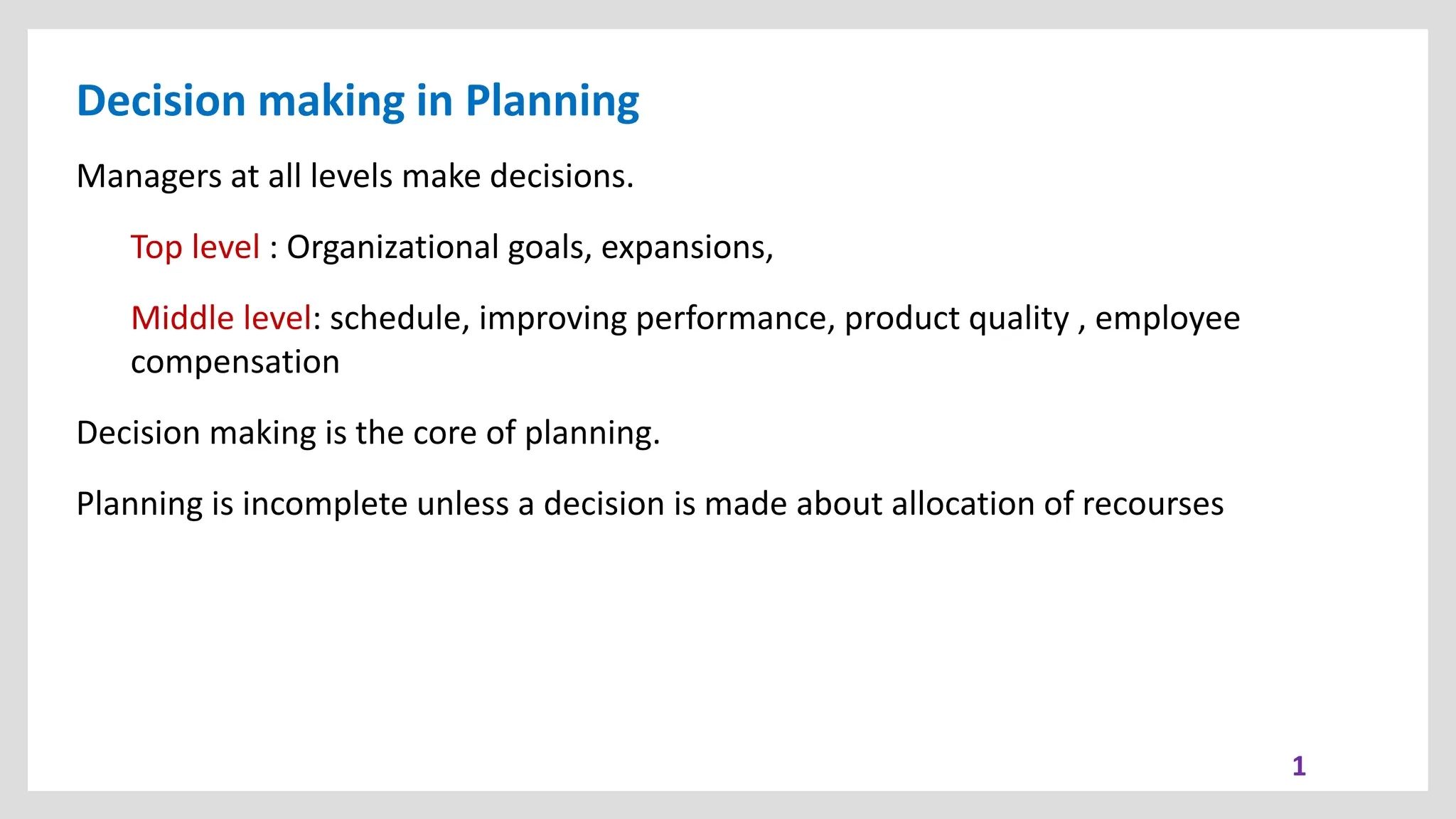 Decision making in Planning

Managers at all levels make decisions.

Top level : Organizational goals, expansions,

Middle level: schedule, improving performance, product quality , employee compensation

Decision making is the core of planning.

Planning is incomplete unless a decision is made about allocation of recourses

1